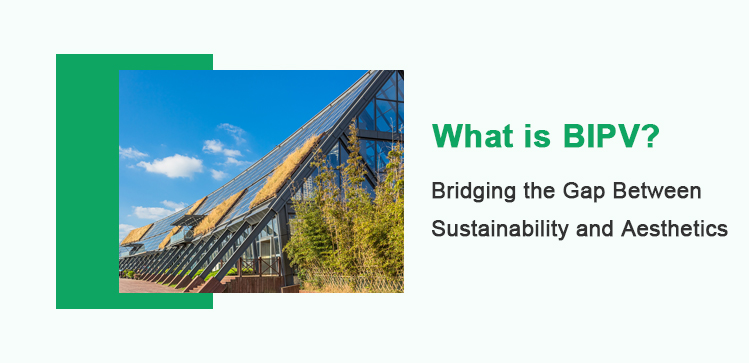 What is BIPV?

Bridging the Gap Between Sustainability and Aesthetics